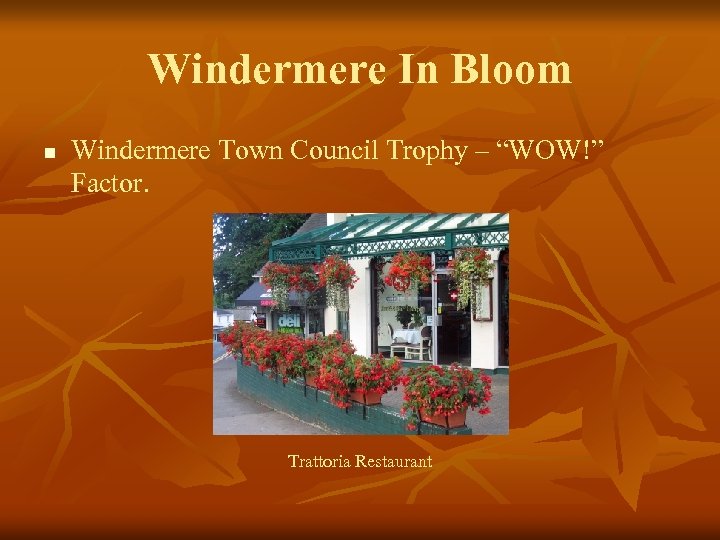 Windermere In Bloom

■ Windermere Town Council Trophy – “WOW!” Factor.

deli

Trattoria Restaurant